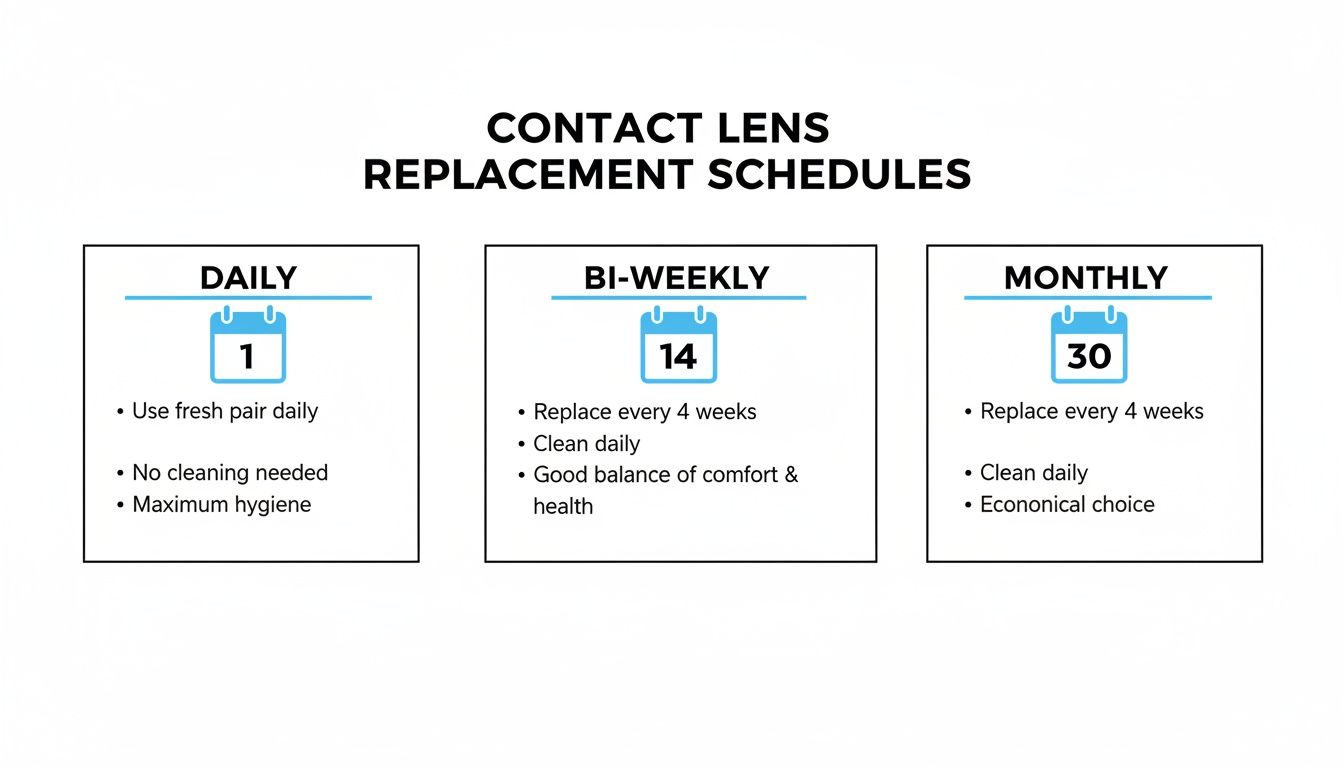 CONTACT LENS REPLACEMENT SCHEDULES

DAILY

1

• Use fresh pair daily

• No cleaning needed
• Maximum hygiene

BI-WEEKLY

14

• Replace every 4 weeks
• Clean daily
• Good balance of comfort & health

MONTHLY

30

• Replace every 4 weeks

• Clean daily
• Econonical choice